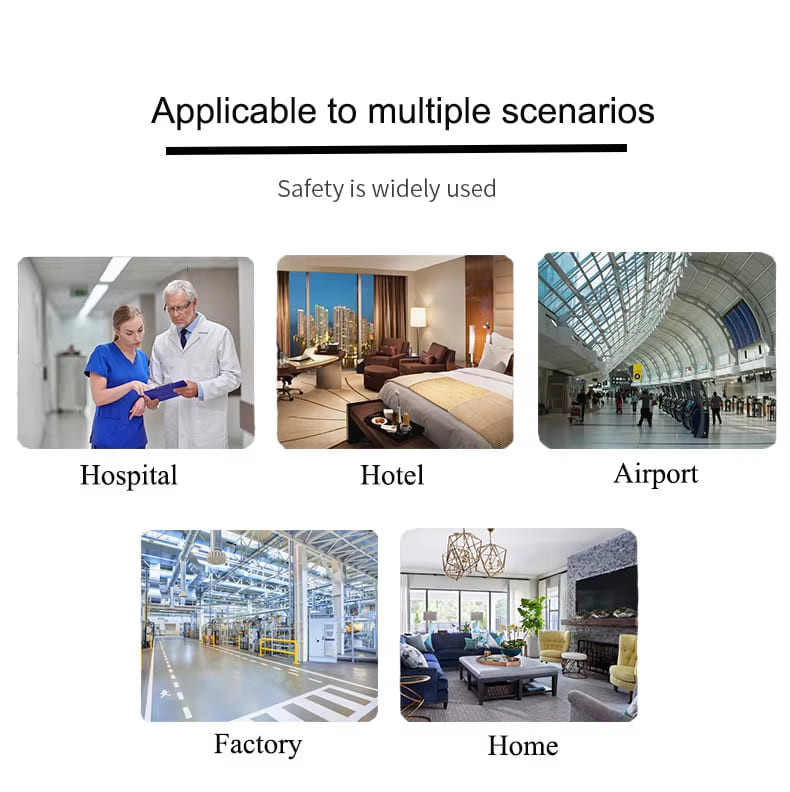 Applicable to multiple scenarios

Safety is widely used

Hospital

Hotel

Airport

Factory

Home